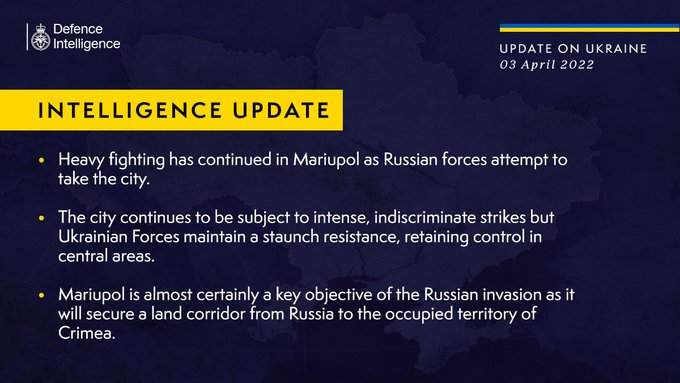 Defence Intelligence

UPDATE ON UKRAINE
03 April 2022

INTELLIGENCE UPDATE

• Heavy fighting has continued in Mariupol as Russian forces attempt to take the city.

• The city continues to be subject to intense, indiscriminate strikes but Ukrainian Forces maintain a staunch resistance, retaining control in central areas.

• Mariupol is almost certainly a key objective of the Russian invasion as it will secure a land corridor from Russia to the occupied territory of Crimea.